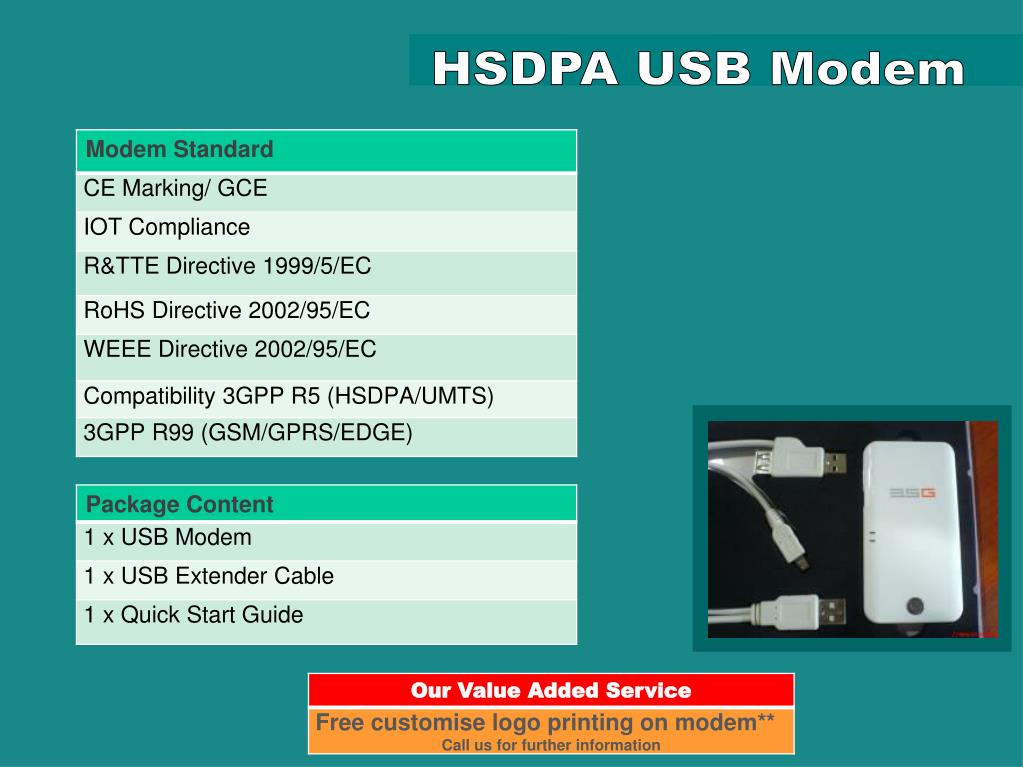 HSDPA USB Modem

| Modem Standard |
|---|
| CE Marking/ GCE |
| IOT Compliance |
| R&TTE Directive 1999/5/EC |
| RoHS Directive 2002/95/EC |
| WEEE Directive 2002/95/EC |
| Compatibility 3GPP R5 (HSDPA/UMTS) |
| 3GPP R99 (GSM/GPRS/EDGE) |

| Package Content |
|---|
| 1 x USB Modem |
| 1 x USB Extender Cable |
| 1 x Quick Start Guide |

3.5G

Our Value Added Service

Free customise logo printing on modem**
Call us for further information